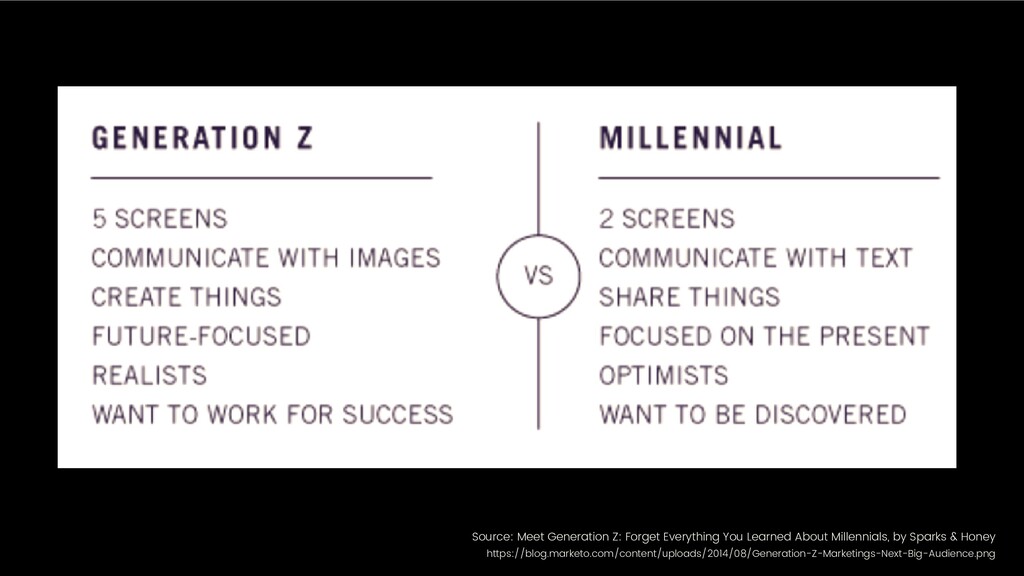 GENERATION Z

5 SCREENS
COMMUNICATE WITH IMAGES
CREATE THINGS
FUTURE-FOCUSED
REALISTS
WANT TO WORK FOR SUCCESS

VS

MILLENNIAL

2 SCREENS
COMMUNICATE WITH TEXT
SHARE THINGS
FOCUSED ON THE PRESENT
OPTIMISTS
WANT TO BE DISCOVERED

Source: Meet Generation Z: Forget Everything You Learned About Millennials, by Sparks & Honey
https://blog.marketo.com/content/uploads/2014/08/Generation-Z-Marketings-Next-Big-Audience.png